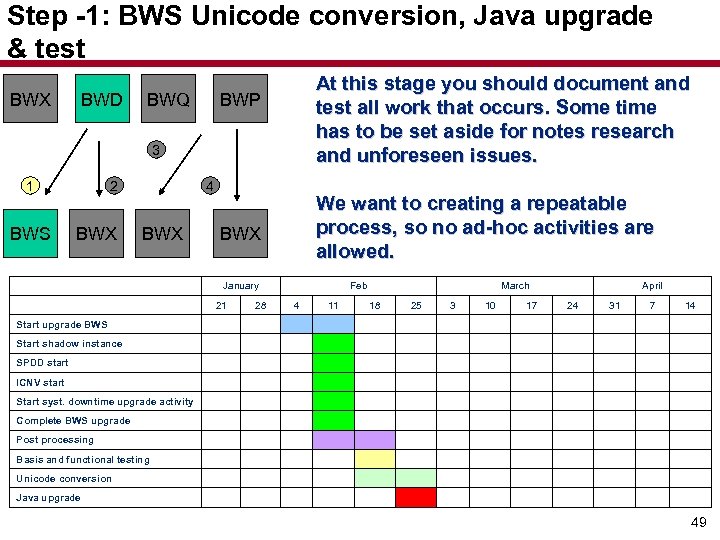 Step -1: BWS Unicode conversion, Java upgrade & test

BWX BWD BWQ BWP

3

1 2 4

BWS BWX BWX BWX

At this stage you should document and test all work that occurs. Some time has to be set aside for notes research and unforeseen issues.

We want to creating a repeatable process, so no ad-hoc activities are allowed.

| | January | | Feb | | | | March | | | | April | | |
|---|---|---|---|---|---|---|---|---|---|---|---|---|---|
| | 21 | 28 | 4 | 11 | 18 | 25 | 3 | 10 | 17 | 24 | 31 | 7 | 14 |
| Start upgrade BWS | | | | | | | | | | | | | |
| Start shadow instance | | | | | | | | | | | | | |
| SPDD start | | | | | | | | | | | | | |
| ICNV start | | | | | | | | | | | | | |
| Start syst. downtime upgrade activity | | | | | | | | | | | | | |
| Complete BWS upgrade | | | | | | | | | | | | | |
| Post processing | | | | | | | | | | | | | |
| Basis and functional testing | | | | | | | | | | | | | |
| Unicode conversion | | | | | | | | | | | | | |
| Java upgrade | | | | | | | | | | | | | |

49